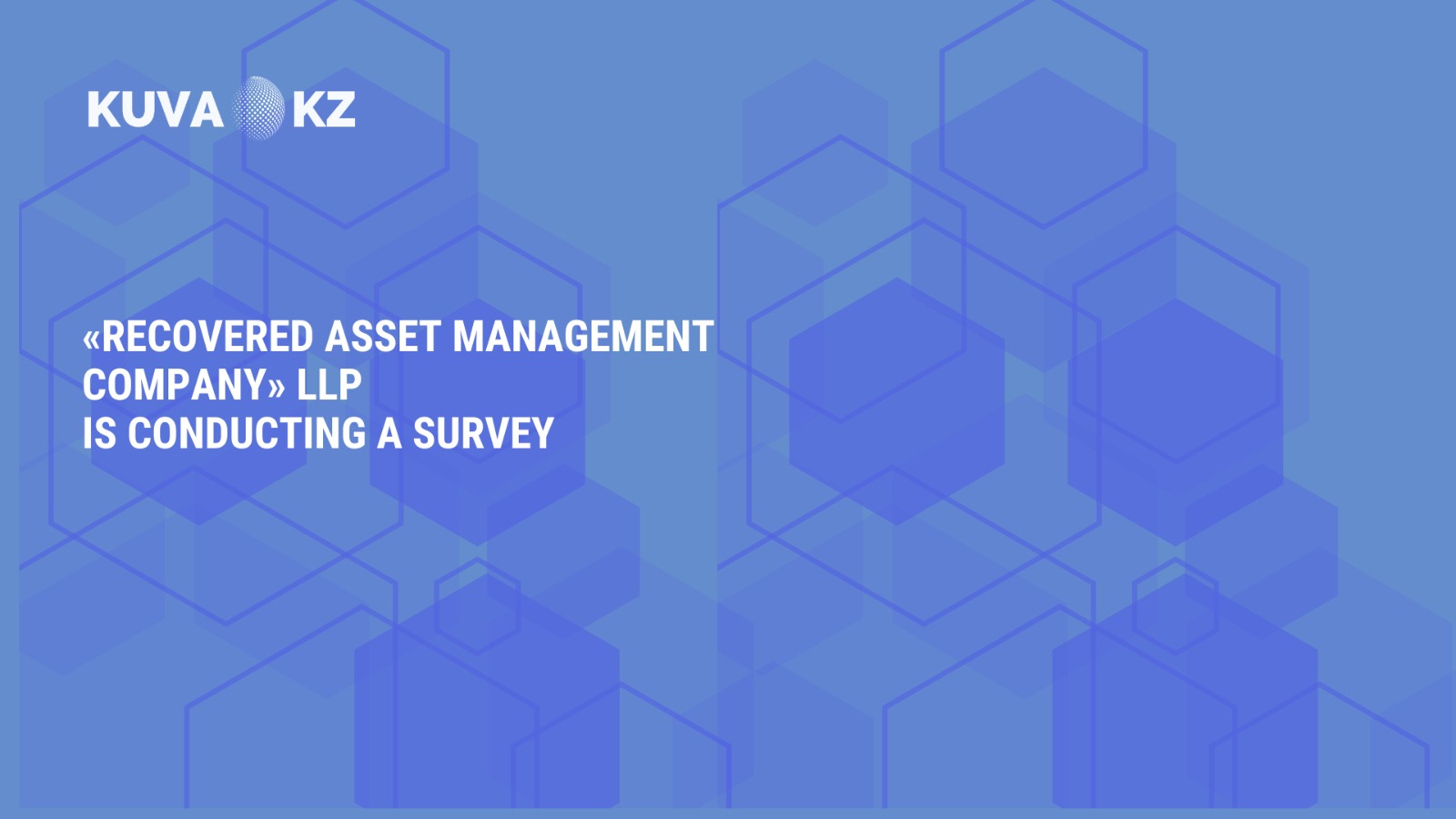 KUVA KZ

«RECOVERED ASSET MANAGEMENT COMPANY» LLP
IS CONDUCTING A SURVEY